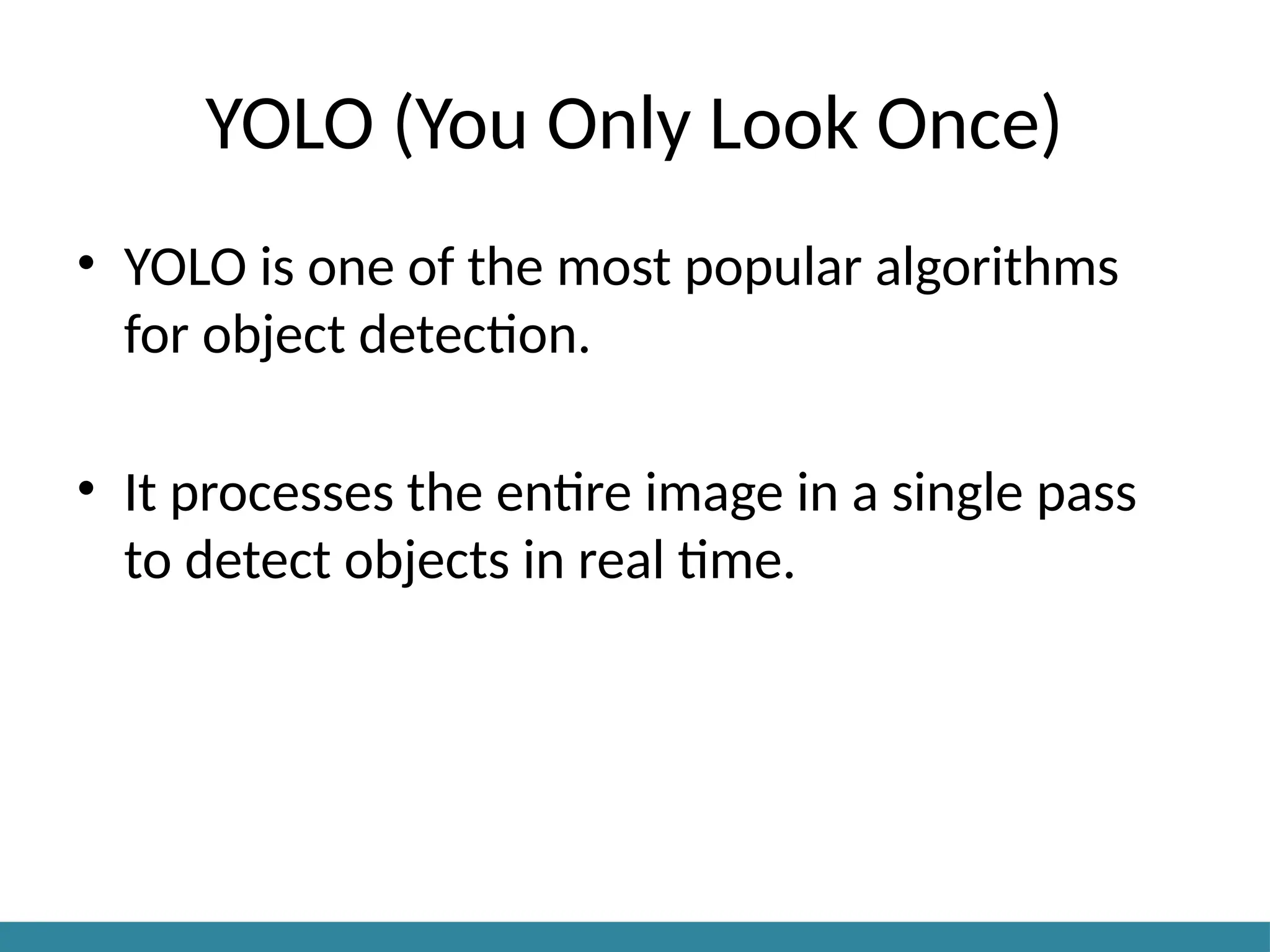 YOLO (You Only Look Once)

• YOLO is one of the most popular algorithms for object detection.

• It processes the entire image in a single pass to detect objects in real time.